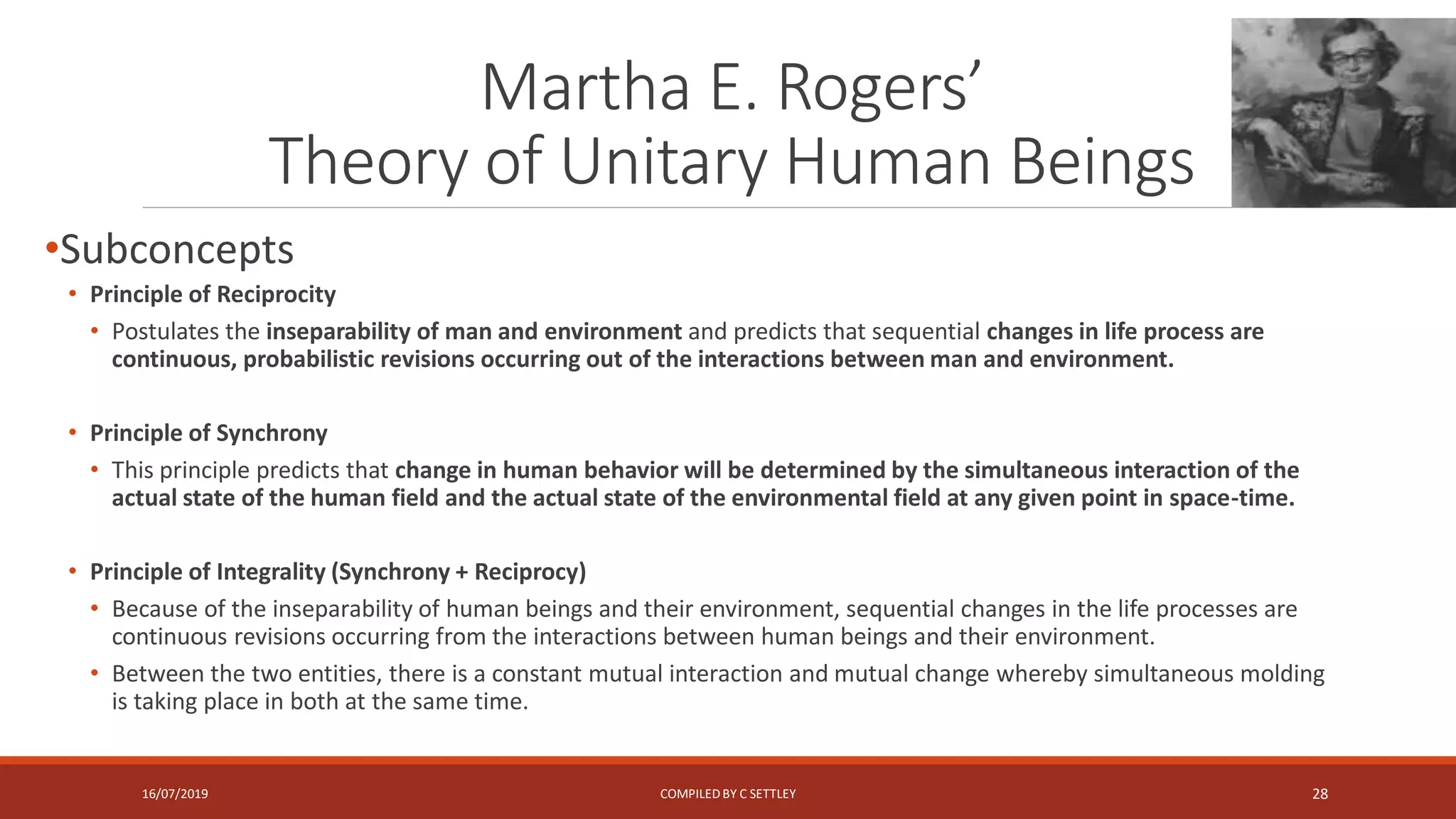 Martha E. Rogers'
Theory of Unitary Human Beings

•Subconcepts

• Principle of Reciprocity

• Postulates the inseparability of man and environment and predicts that sequential changes in life process are continuous, probabilistic revisions occurring out of the interactions between man and environment.

• Principle of Synchrony

• This principle predicts that change in human behavior will be determined by the simultaneous interaction of the actual state of the human field and the actual state of the environmental field at any given point in space-time.

• Principle of Integrality (Synchrony + Reciprocy)

• Because of the inseparability of human beings and their environment, sequential changes in the life processes are continuous revisions occurring from the interactions between human beings and their environment.

• Between the two entities, there is a constant mutual interaction and mutual change whereby simultaneous molding is taking place in both at the same time.

16/07/2019

COMPILED BY C SETTLEY

28